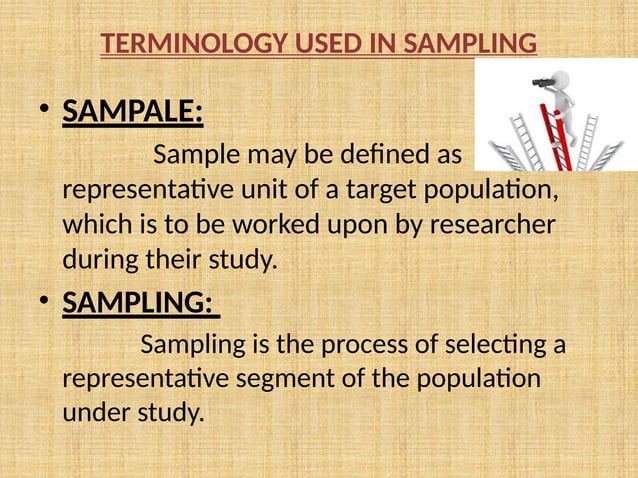 TERMINOLOGY USED IN SAMPLING

• SAMPALE:

Sample may be defined as representative unit of a target population, which is to be worked upon by researcher during their study.

• SAMPLING:

Sampling is the process of selecting a representative segment of the population under study.